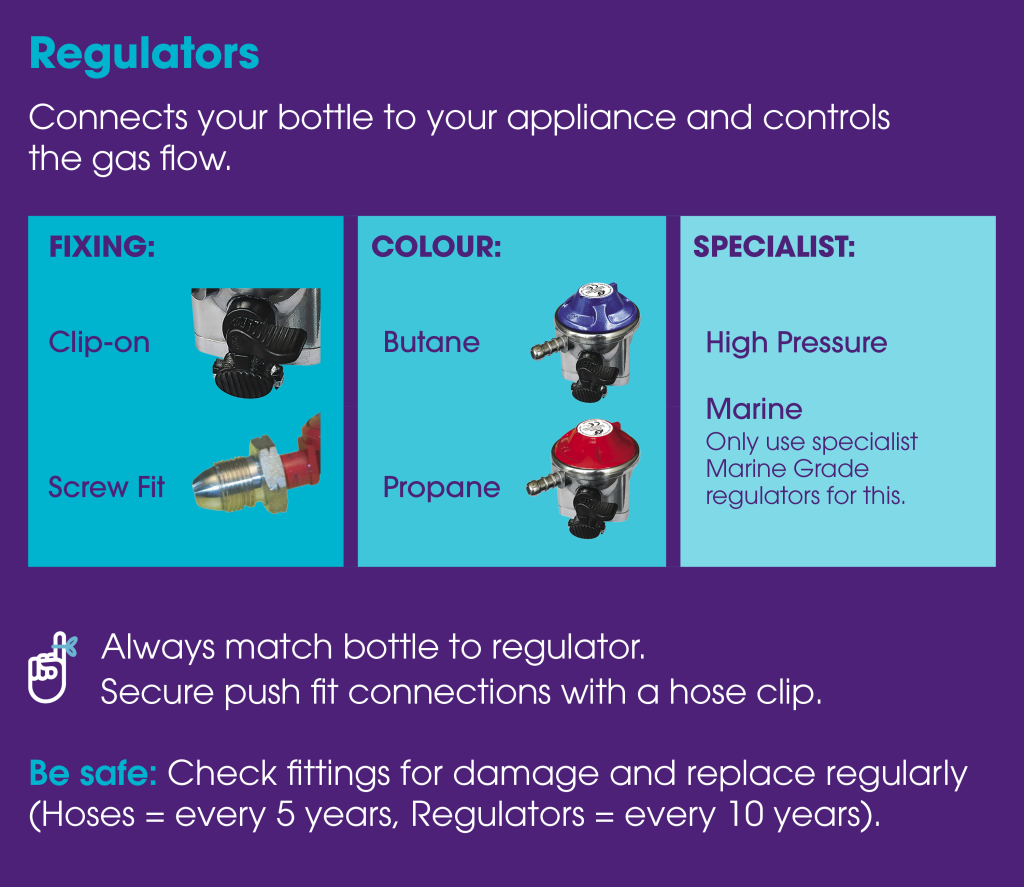 Regulators

Connects your bottle to your appliance and controls the gas flow.

FIXING:

Clip-on

Screw Fit

COLOUR:

Butane

Propane

SPECIALIST:

High Pressure

Marine
Only use specialist Marine Grade regulators for this.

Always match bottle to regulator.
Secure push fit connections with a hose clip.

Be safe: Check fittings for damage and replace regularly (Hoses = every 5 years, Regulators = every 10 years).